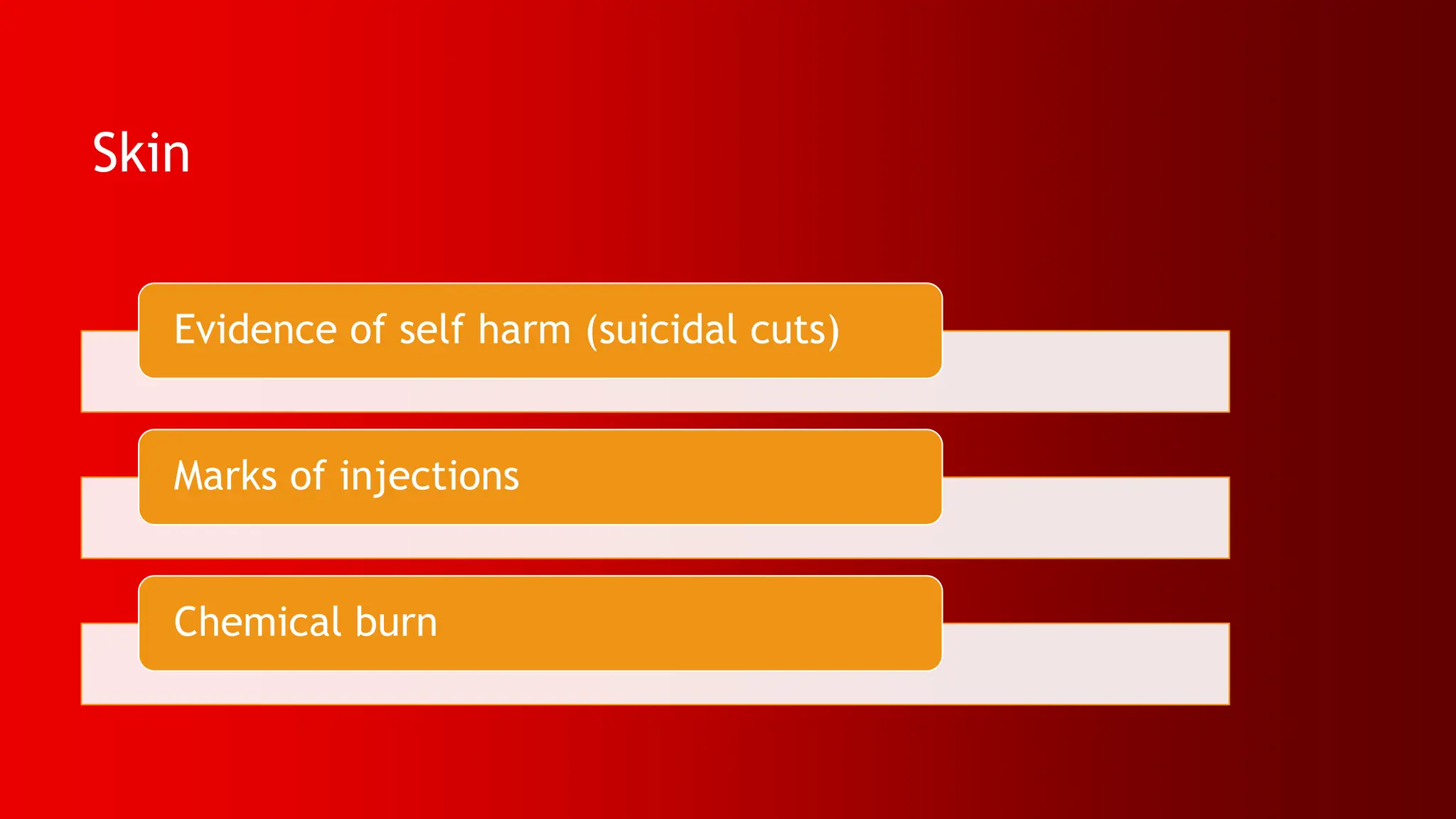 Skin

Evidence of self harm (suicidal cuts)

Marks of injections

Chemical burn